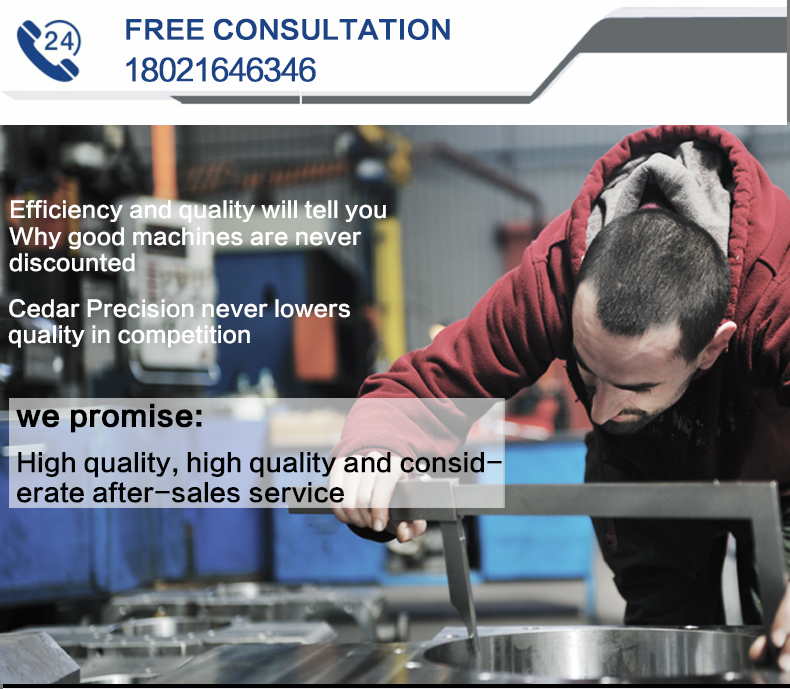 24

FREE CONSULTATION
18021646346

Efficiency and quality will tell you
Why good machines are never discounted

Cedar Precision never lowers quality in competition

we promise:

High quality, high quality and considerate after-sales service